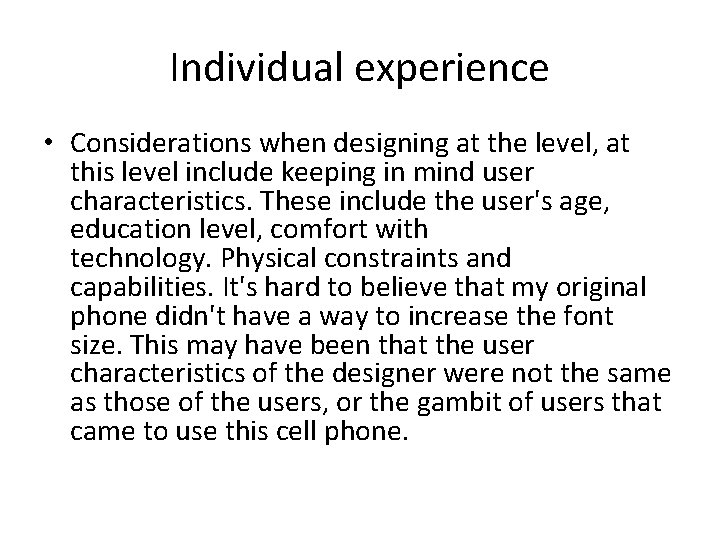 Individual experience

• Considerations when designing at the level, at this level include keeping in mind user characteristics. These include the user's age, education level, comfort with technology. Physical constraints and capabilities. It's hard to believe that my original phone didn't have a way to increase the font size. This may have been that the user characteristics of the designer were not the same as those of the users, or the gambit of users that came to use this cell phone.